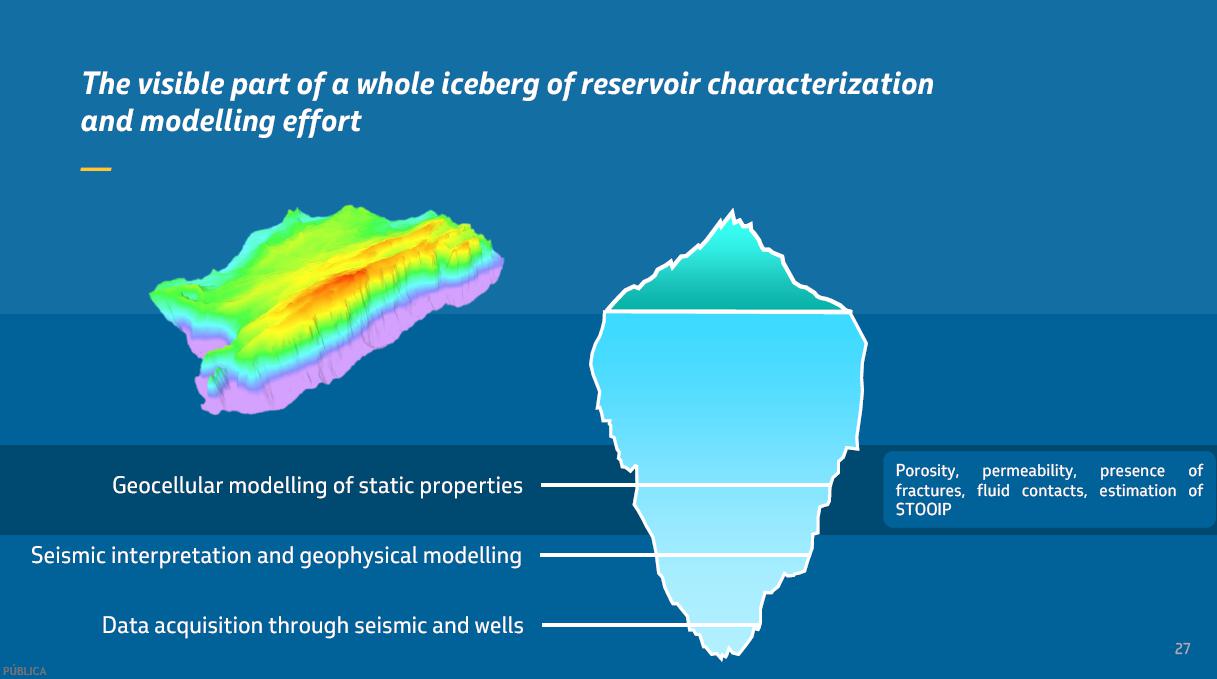 The visible part of a whole iceberg of reservoir characterization and modelling effort

Geocellular modelling of static properties

Porosity, permeability, presence of fractures, fluid contacts, estimation of STOOIP

Seismic interpretation and geophysical modelling

Data acquisition through seismic and wells

27

PÚBLICA